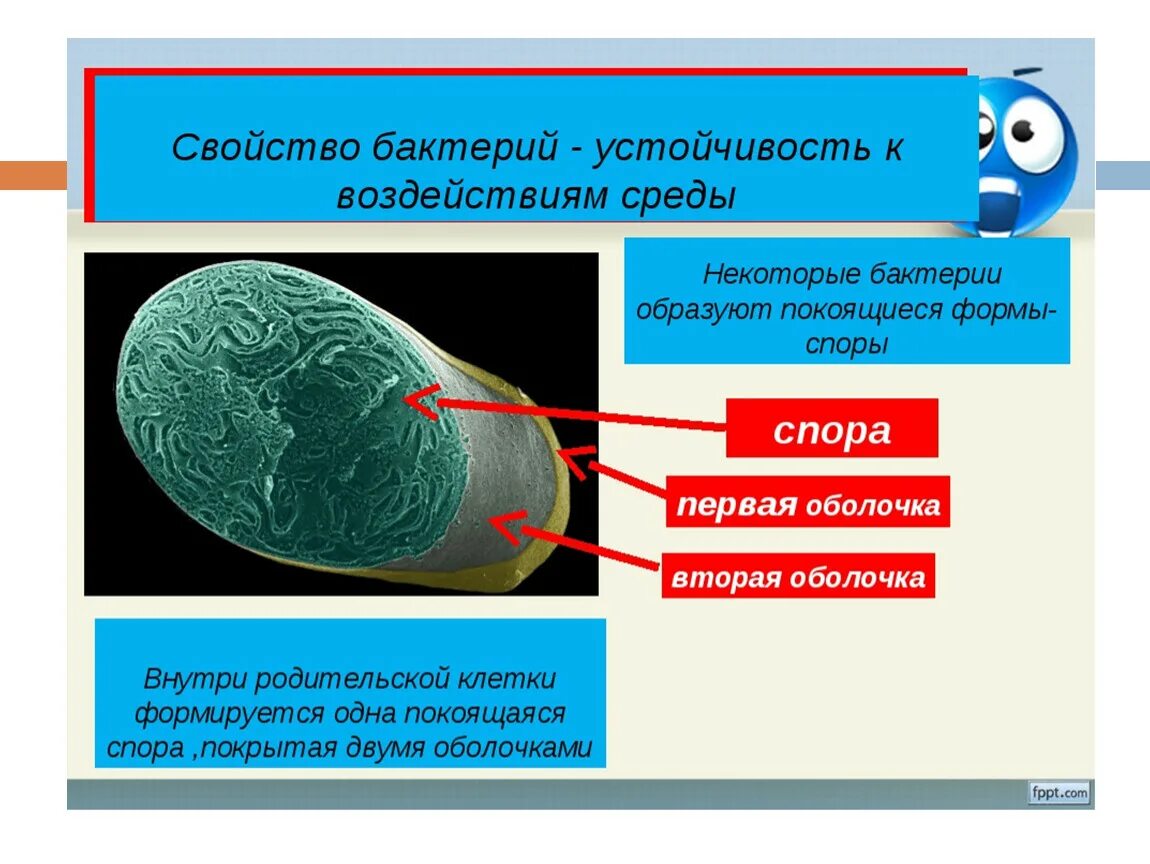 Свойство бактерий - устойчивость к воздействиям среды

Некоторые бактерии образуют покоящиеся формы-споры

спора

первая оболочка

вторая оболочка

Внутри родительской клетки формируется одна покоящаяся спора ,покрытая двумя оболочками

fppt.com